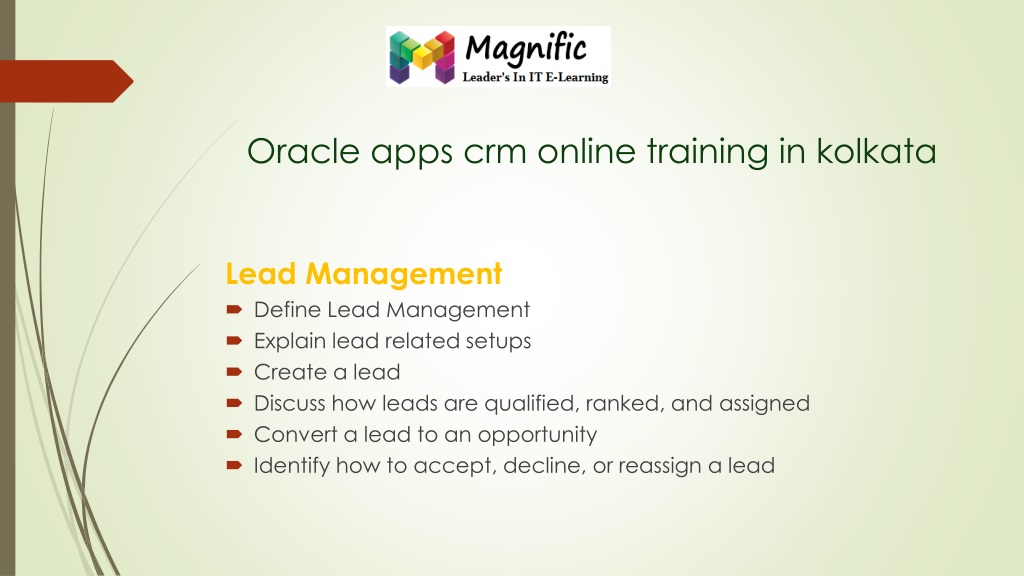 Magnific
Leader's In IT E-Learning

Oracle apps crm online training in kolkata

Lead Management
Define Lead Management
Explain lead related setups
Create a lead
Discuss how leads are qualified, ranked, and assigned
Convert a lead to an opportunity
Identify how to accept, decline, or reassign a lead